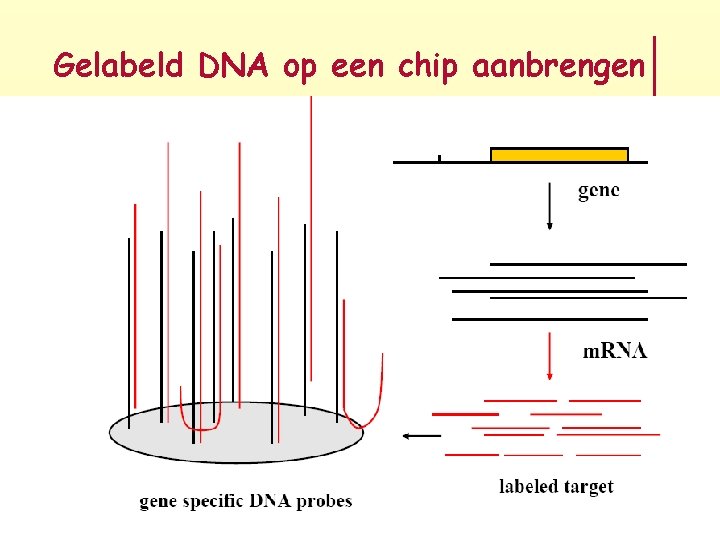 Gelabeld DNA op een chip aanbrengen

gene

mRNA

labeled target

gene specific DNA probes